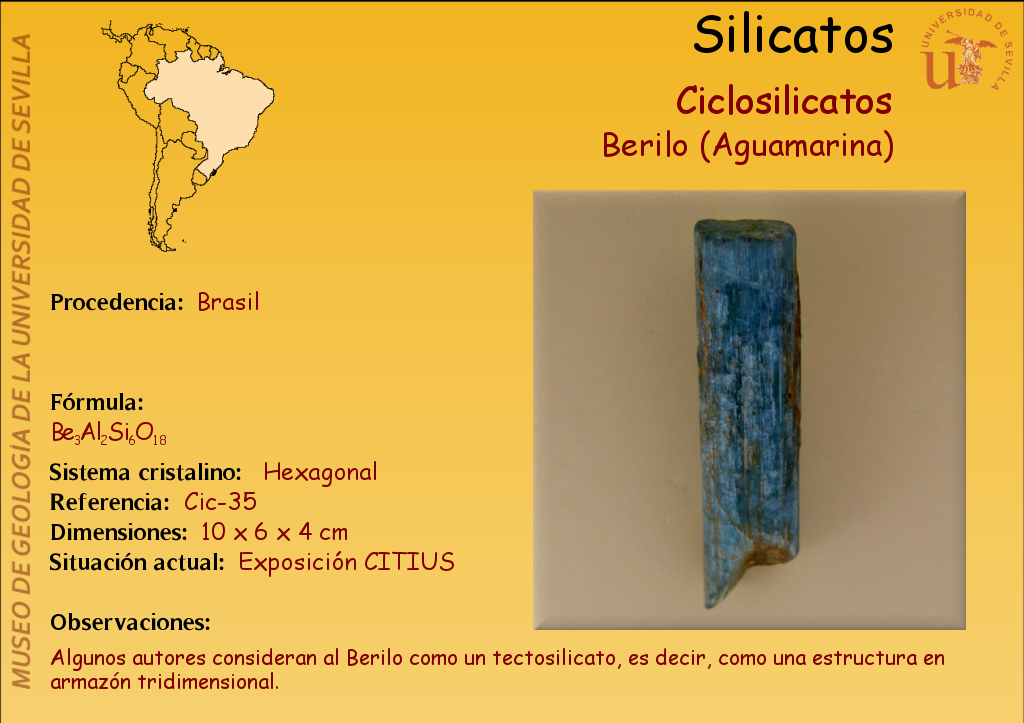 MUSEO DE GEOLOGÍA DE LA UNIVERSIDAD DE SEVILLA

Silicatos

UNIVERSIDAD DE SEVILLA

Ciclosilicatos

Berilo (Aguamarina)

Procedencia: Brasil

Fórmula:
$Be_3Al_2Si_6O_{18}$

Sistema cristalino: Hexagonal
Referencia: Cic-35
Dimensiones: 10 x 6 x 4 cm
Situación actual: Exposición CITIUS

Observaciones:
Algunos autores consideran al Berilo como un tectosilicato, es decir, como una estructura en armazón tridimensional.